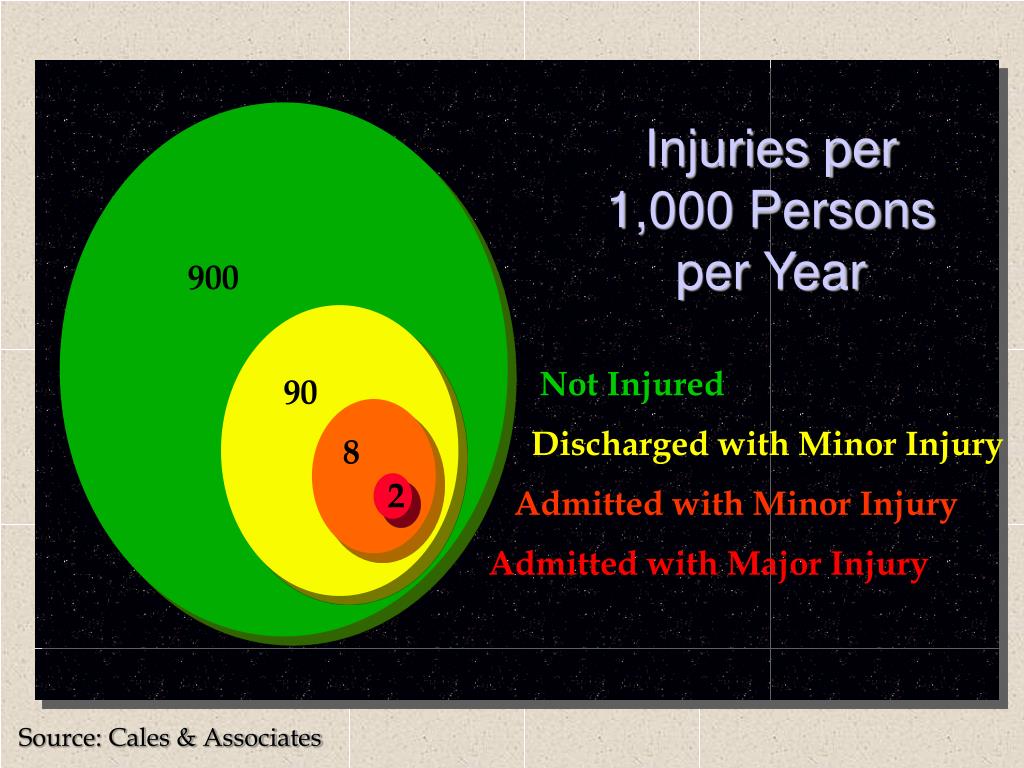 Injuries per 1,000 Persons per Year

900

90

8

2

Not Injured

Discharged with Minor Injury

Admitted with Minor Injury

Admitted with Major Injury

Source: Cales & Associates